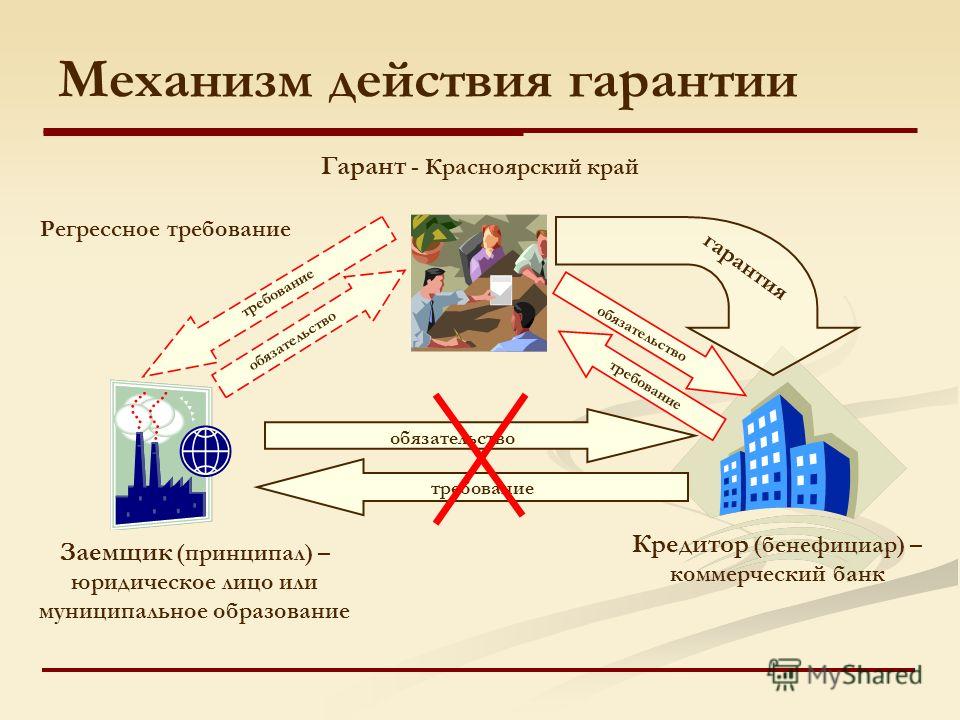 Механизм действия гарантии

Гарант - Красноярский край

Регрессное требование

требование

обязательство

гарантия

обязательство

требование

обязательство

требование

Заемщик (принципал) – юридическое лицо или муниципальное образование

Кредитор (бенефициар) – коммерческий банк

MyShared